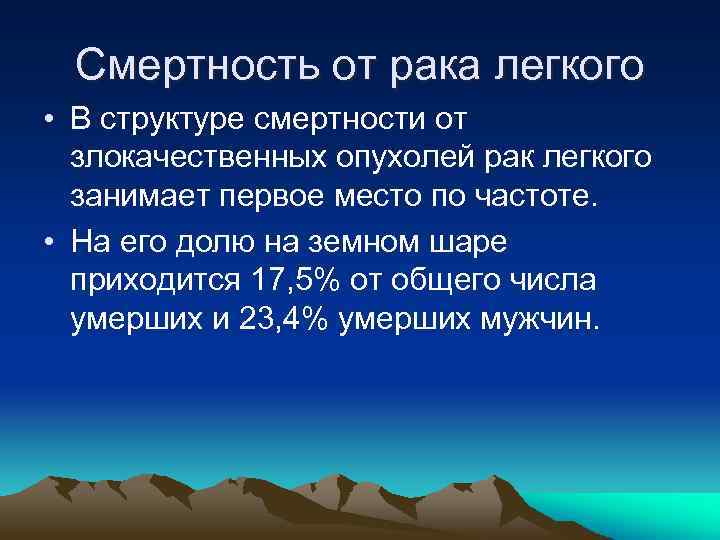 Смертность от рака легкого

• В структуре смертности от злокачественных опухолей рак легкого занимает первое место по частоте.

• На его долю на земном шаре приходится 17,5% от общего числа умерших и 23,4% умерших мужчин.